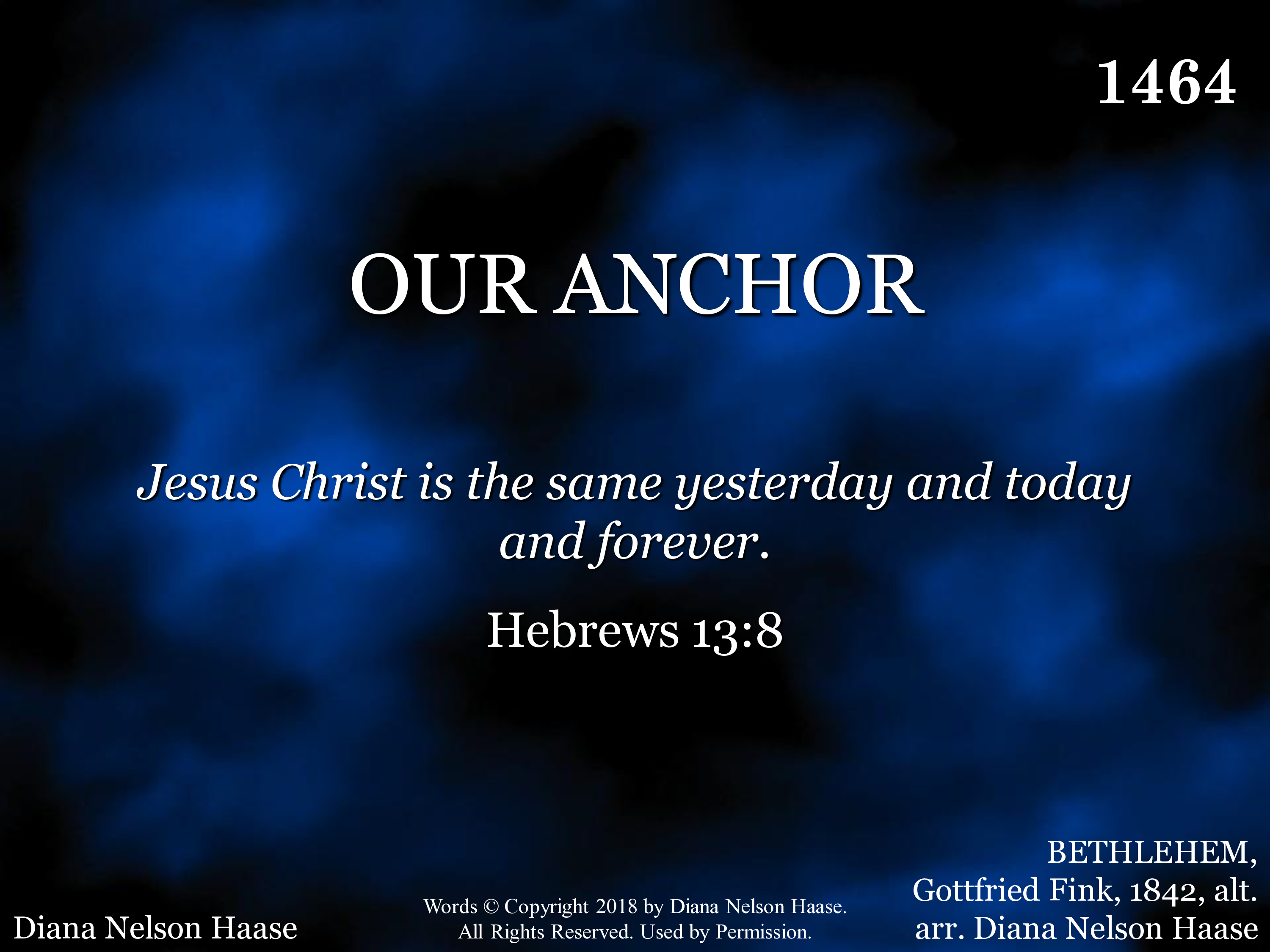 1464

OUR ANCHOR

Jesus Christ is the same yesterday and today and forever.

Hebrews 13:8

Diana Nelson Haase

Words © Copyright 2018 by Diana Nelson Haase. All Rights Reserved. Used by Permission.

BETHLEHEM,
Gottfried Fink, 1842, alt.
arr. Diana Nelson Haase